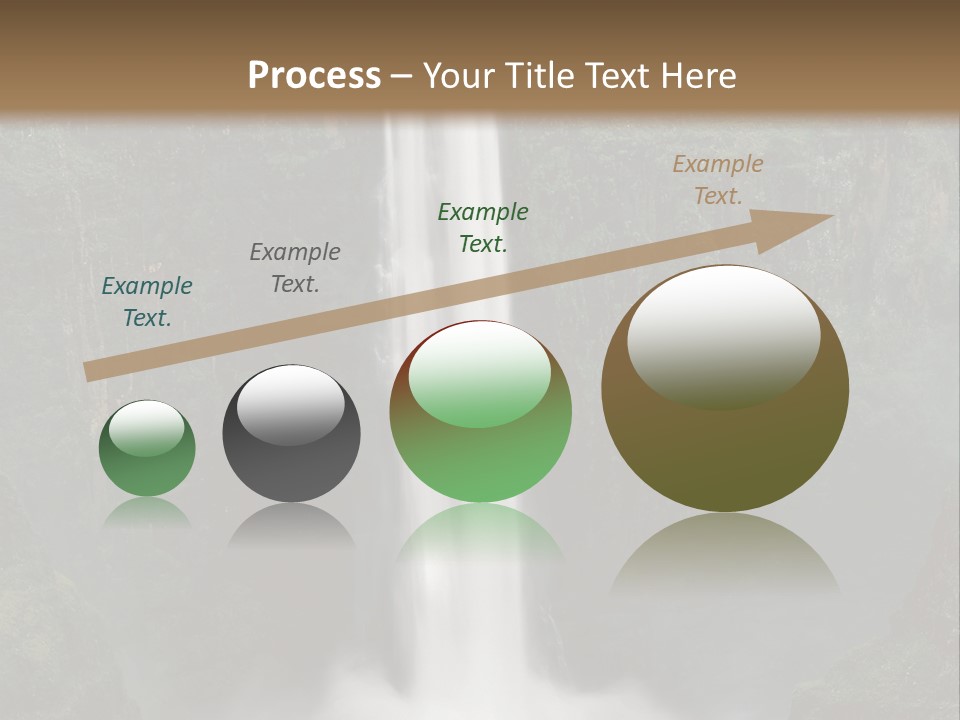 Process – Your Title Text Here

Example Text.

Example Text.

Example Text.

Example Text.